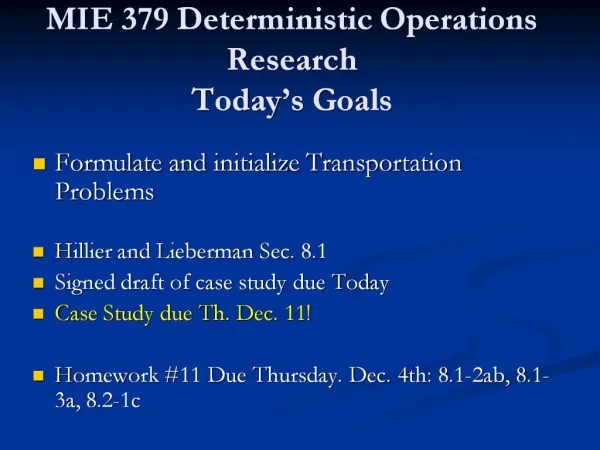 MIE 379 Deterministic Operations Research
Today's Goals

- Formulate and initialize Transportation Problems

- Hillier and Lieberman Sec. 8.1
- Signed draft of case study due Today
- Case Study due Th. Dec. 11!

- Homework #11 Due Thursday. Dec. 4th: 8.1-2ab, 8.1-3a, 8.2-1c